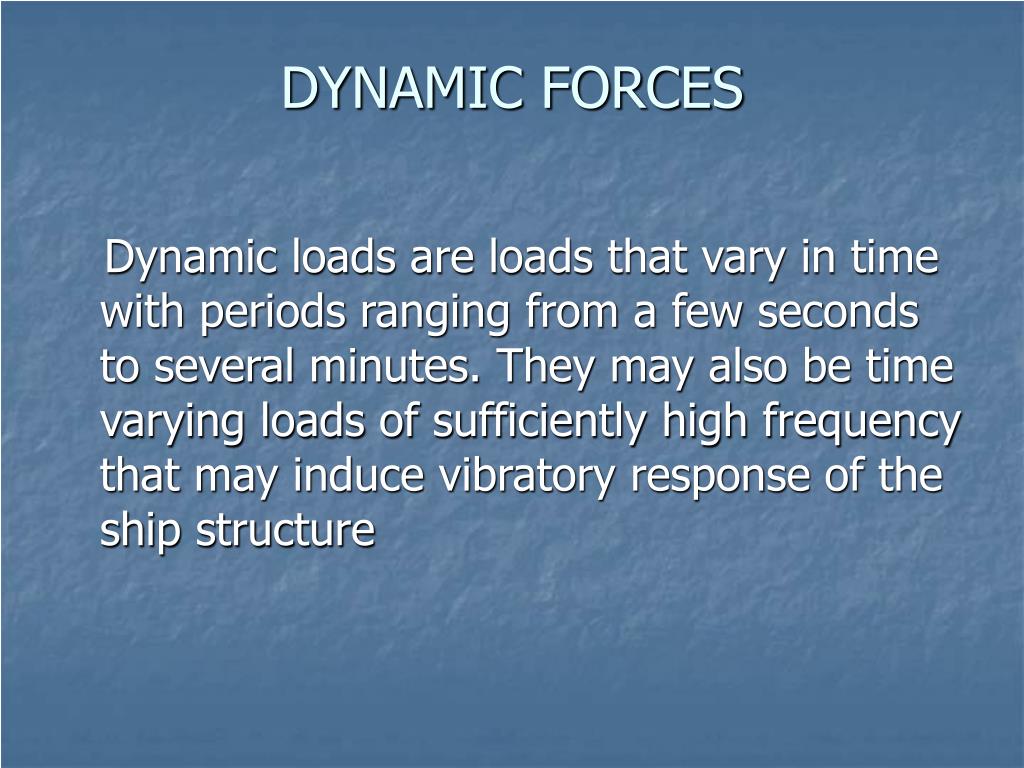 DYNAMIC FORCES

Dynamic loads are loads that vary in time with periods ranging from a few seconds to several minutes. They may also be time varying loads of sufficiently high frequency that may induce vibratory response of the ship structure